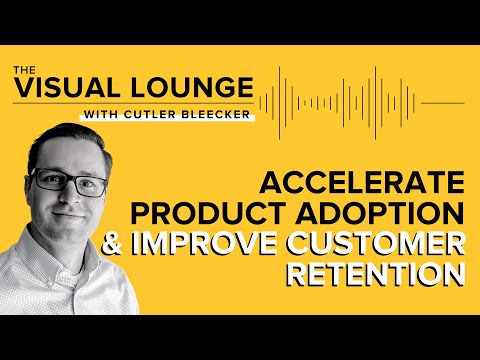 THE
VISUAL LOUNGE
WITH CUTLER BLEECKER

ACCELERATE
PRODUCT ADOPTION
& IMPROVE CUSTOMER
RETENTION